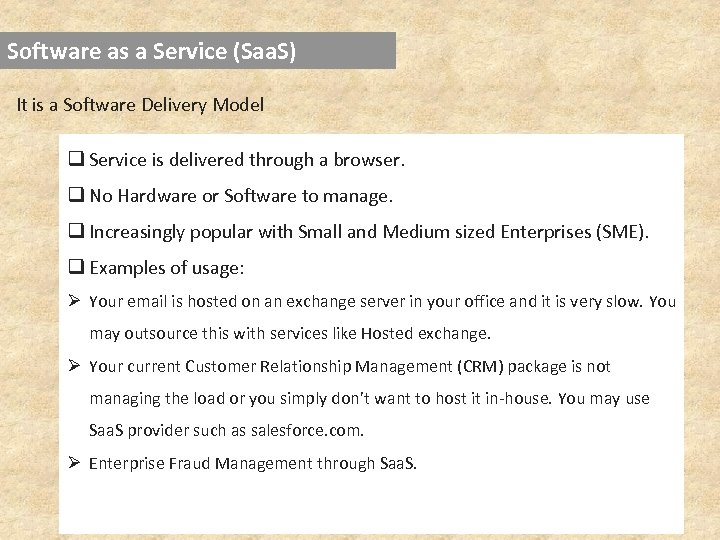 Software as a Service (SaaS)

It is a Software Delivery Model

❑ Service is delivered through a browser.

❑ No Hardware or Software to manage.

❑ Increasingly popular with Small and Medium sized Enterprises (SME).

❑ Examples of usage:

➢ Your email is hosted on an exchange server in your office and it is very slow. You may outsource this with services like Hosted exchange.

➢ Your current Customer Relationship Management (CRM) package is not managing the load or you simply don't want to host it in-house. You may use SaaS provider such as salesforce.com.

➢ Enterprise Fraud Management through SaaS.